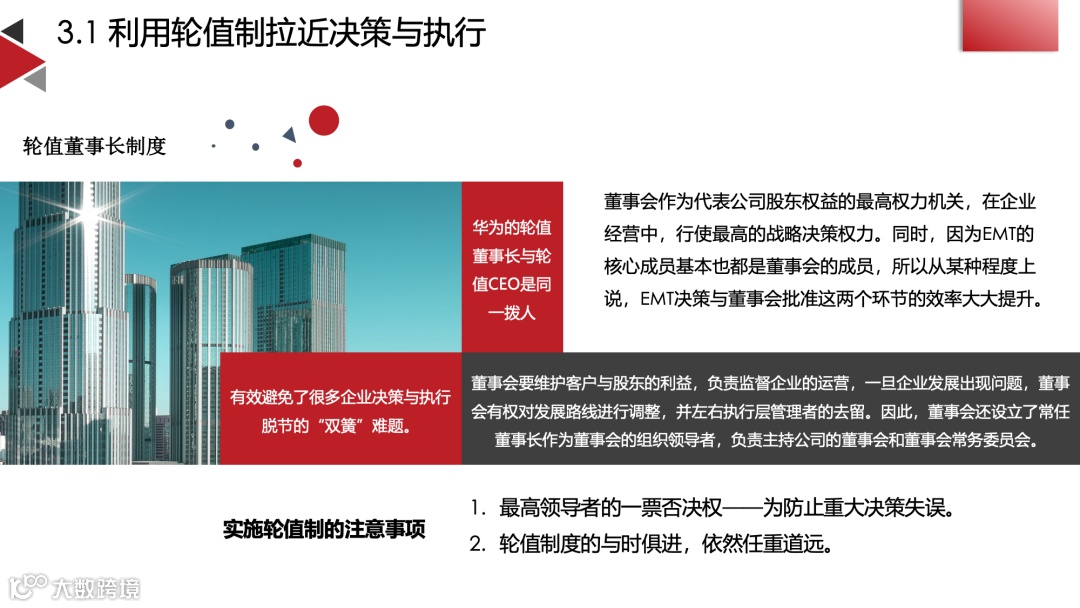 3.1 利用轮值制拉近决策与执行

轮值董事长制度

华为的轮值董事长与轮值CEO是同一拨人

董事会作为代表公司股东权益的最高权力机关，在企业经营中，行使最高的战略决策权力。同时，因为EMT的核心成员基本也都是董事会的成员，所以从某种程度上说，EMT决策与董事会批准这两个环节的效率大大提升。

有效避免了很多企业决策与执行脱节的“双簧”难题。

董事会要维护客户与股东的利益，负责监督企业的运营，一旦企业发展出现问题，董事会有权对发展路线进行调整，并左右执行层管理者的去留。因此，董事会还设立了常任董事长作为董事会的组织领导者，负责主持公司的董事会和董事会常务委员会。

实施轮值制的注意事项

1. 最高领导者的一票否决权——为防止重大决策失误。
2. 轮值制度的与时俱进，依然任重道远。

大数跨境